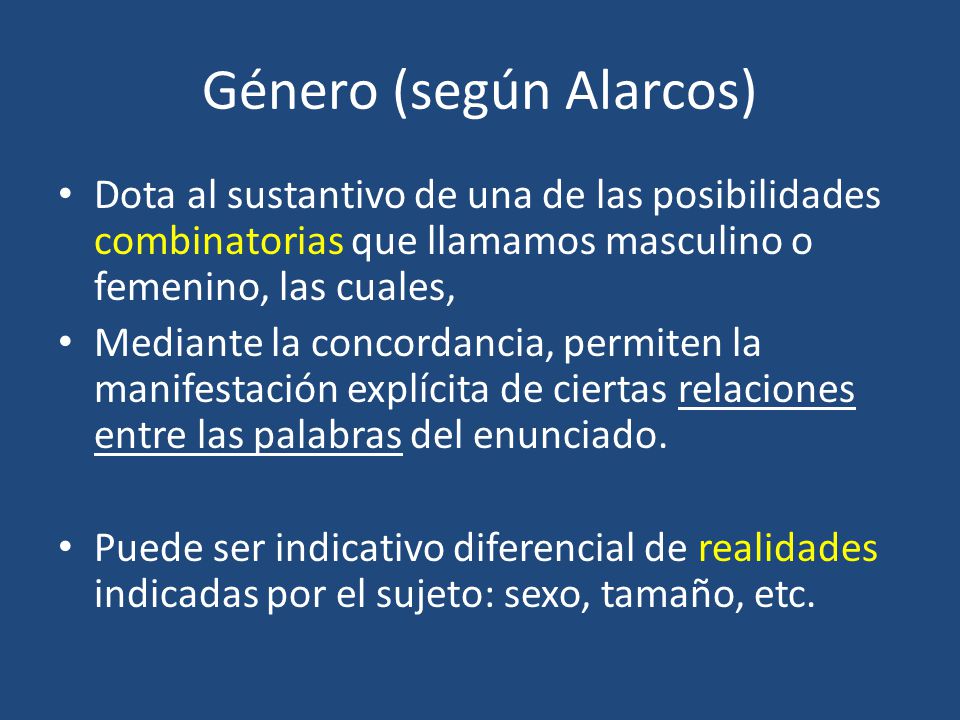 Género (según Alarcos)

• Dota al sustantivo de una de las posibilidades combinatorias que llamamos masculino o femenino, las cuales,

• Mediante la concordancia, permiten la manifestación explícita de ciertas relaciones entre las palabras del enunciado.

• Puede ser indicativo diferencial de realidades indicadas por el sujeto: sexo, tamaño, etc.